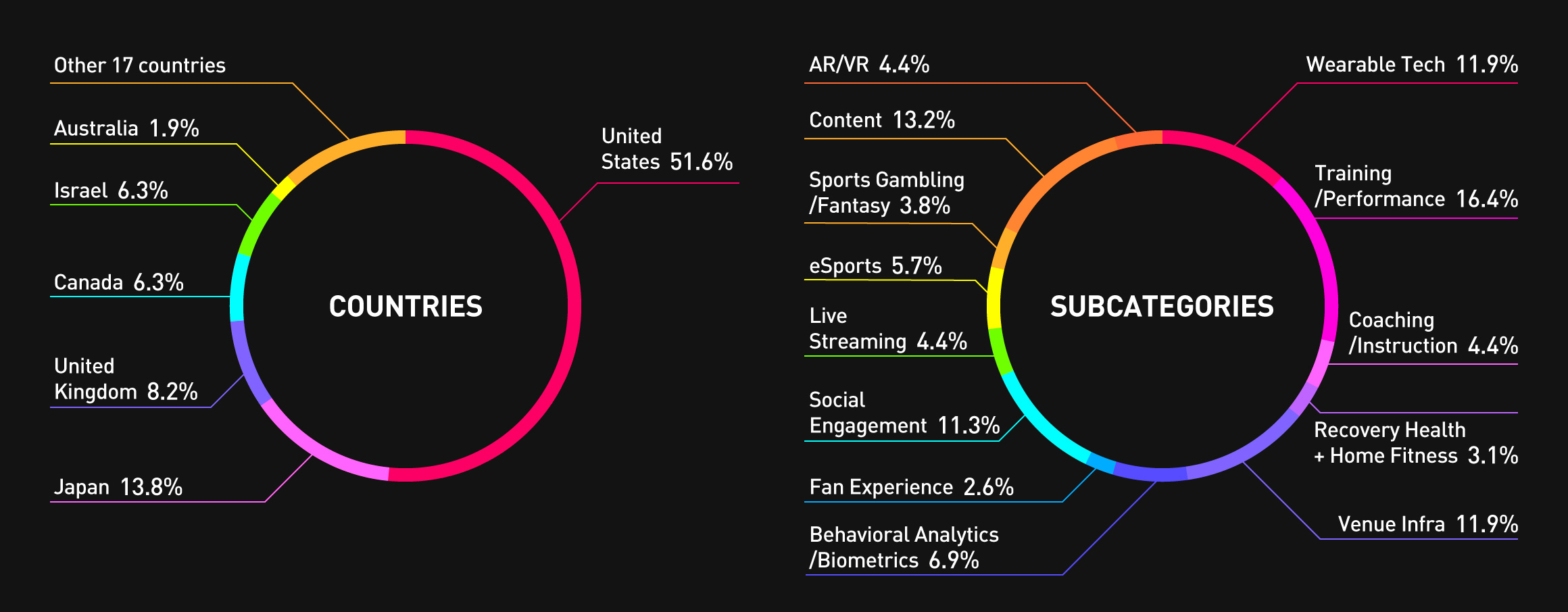 Other 17 countries

Australia 1.9%

Israel 6.3%

Canada 6.3%

United Kingdom 8.2%

Japan 13.8%

COUNTRIES

United States 51.6%

AR/VR 4.4%

Content 13.2%

Sports Gambling /Fantasy 3.8%

eSports 5.7%

Live Streaming 4.4%

Social Engagement 11.3%

Fan Experience 2.6%

Behavioral Analytics /Biometrics 6.9%

SUBCATEGORIES

Wearable Tech 11.9%

Training /Performance 16.4%

Coaching /Instruction 4.4%

Recovery Health + Home Fitness 3.1%

Venue Infra 11.9%